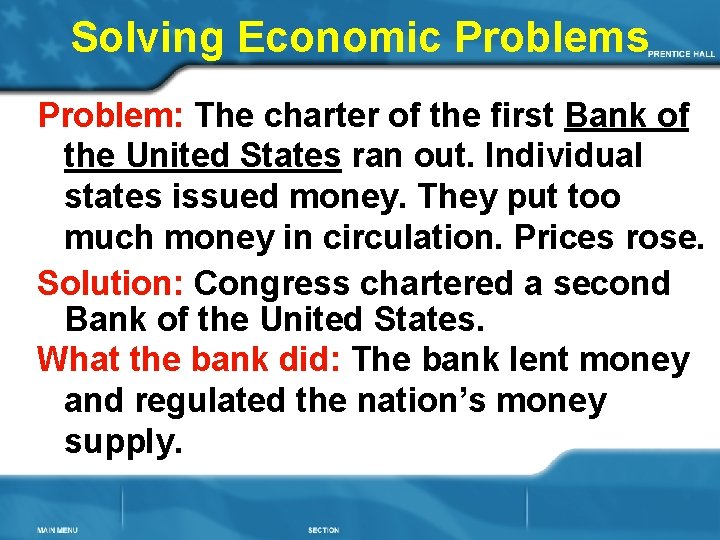 Solving Economic Problems

PRENTICE HALL

Problem: The charter of the first Bank of the United States ran out. Individual states issued money. They put too much money in circulation. Prices rose.

Solution: Congress chartered a second Bank of the United States.

What the bank did: The bank lent money and regulated the nation's money supply.

MAIN MENU

SECTION